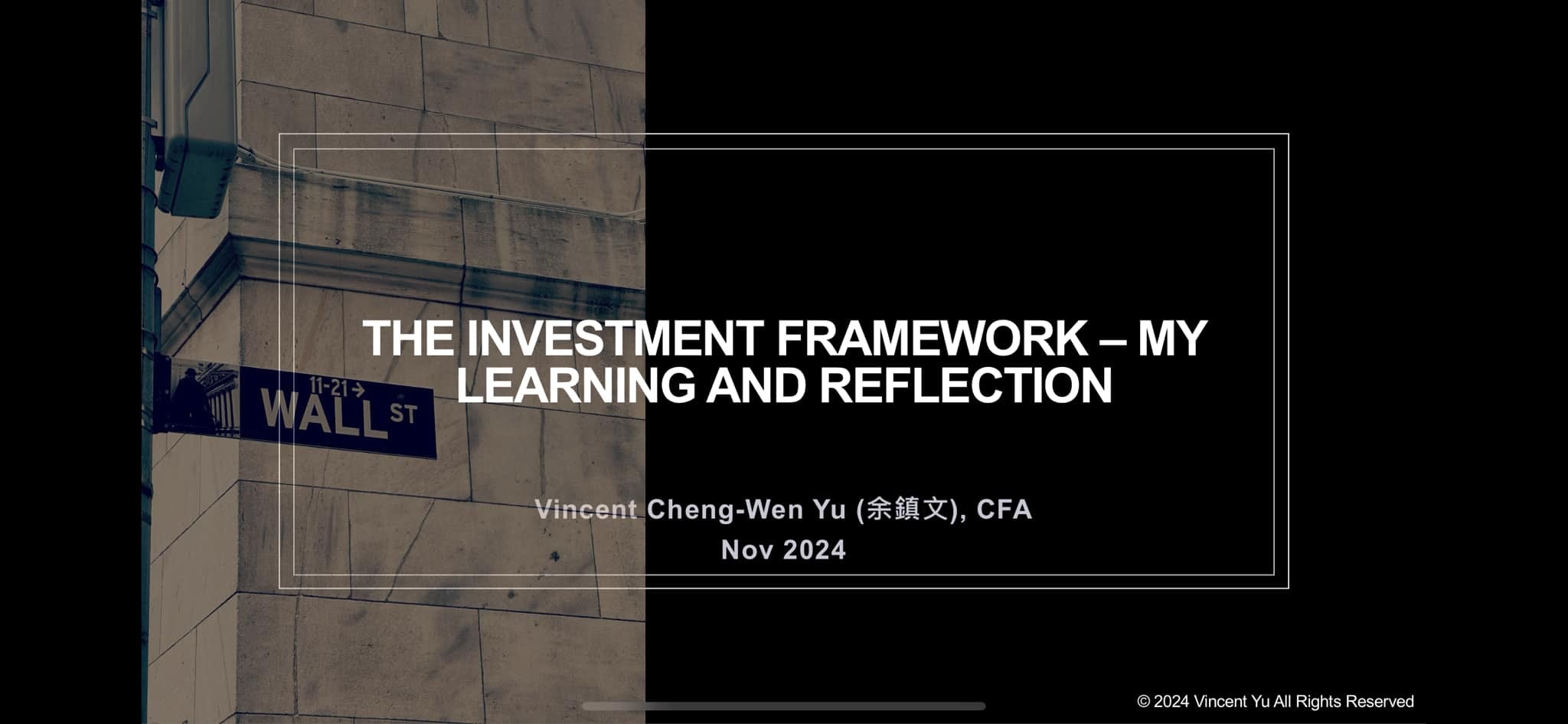 11-21 →
WALL ST

THE INVESTMENT FRAMEWORK – MY LEARNING AND REFLECTION

Vincent Cheng-Wen Yu (余鎮文), CFA
Nov 2024

© 2024 Vincent Yu All Rights Reserved